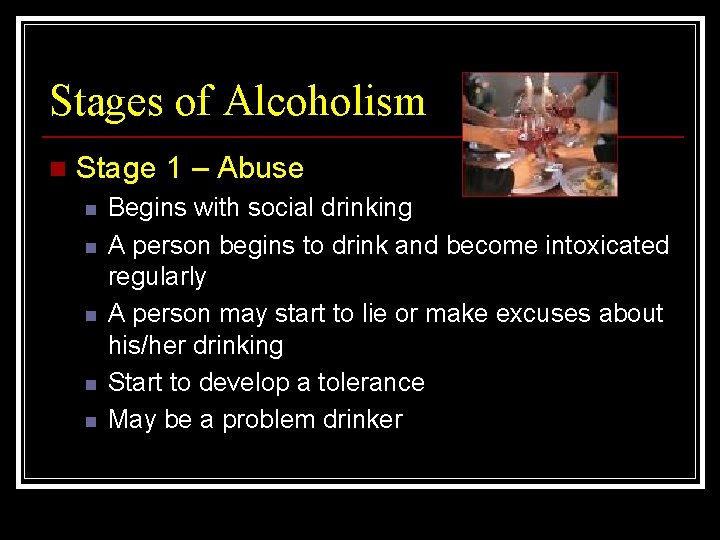 Stages of Alcoholism

Stage 1 – Abuse

Begins with social drinking

A person begins to drink and become intoxicated regularly

A person may start to lie or make excuses about his/her drinking

Start to develop a tolerance

May be a problem drinker